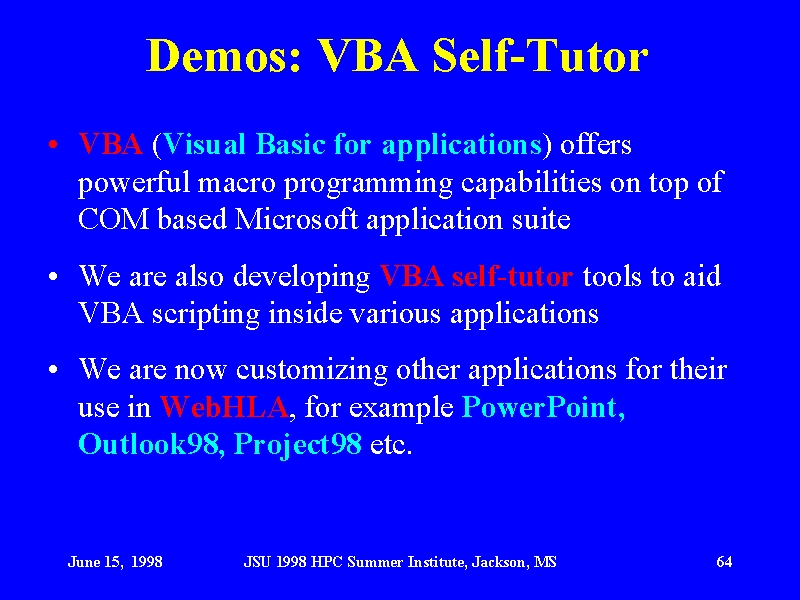 Demos: VBA Self-Tutor

• VBA (Visual Basic for applications) offers powerful macro programming capabilities on top of COM based Microsoft application suite

• We are also developing VBA self-tutor tools to aid VBA scripting inside various applications

• We are now customizing other applications for their use in WebHLA, for example PowerPoint, Outlook98, Project98 etc.

June 15, 1998

JSU 1998 HPC Summer Institute, Jackson, MS

64